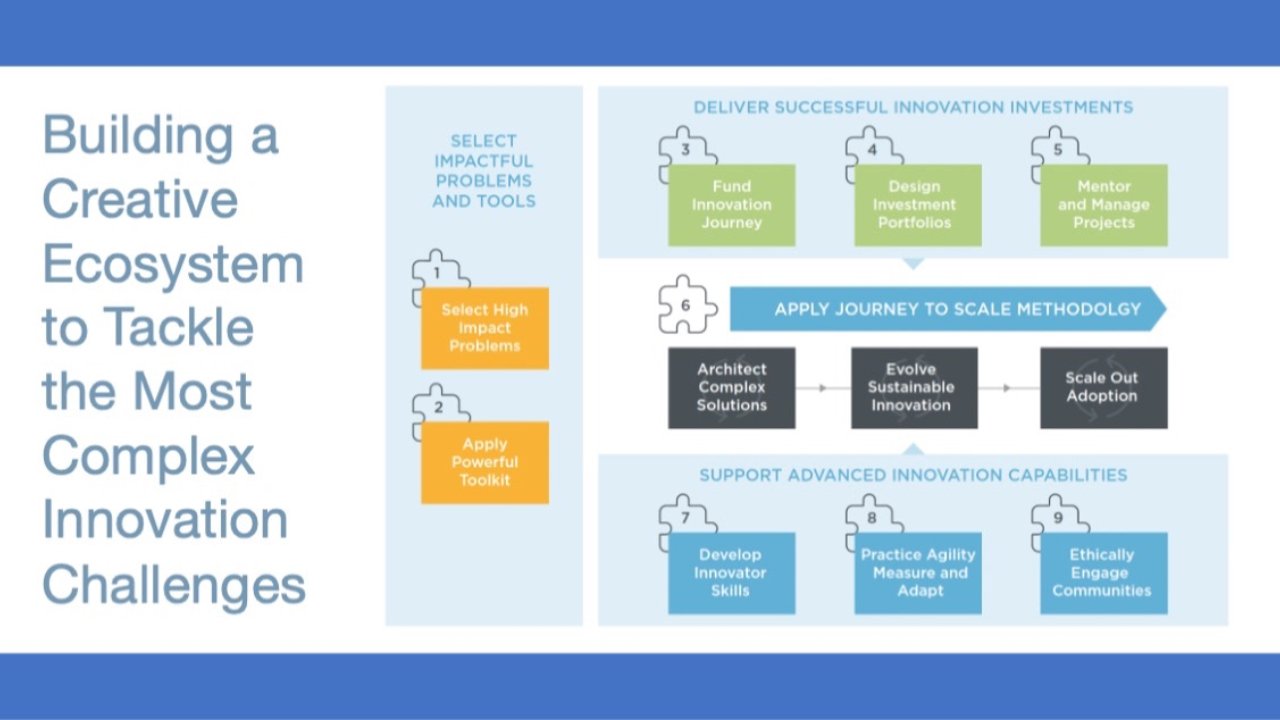 Building a Creative Ecosystem to Tackle the Most Complex Innovation Challenges

SELECT IMPACTFUL PROBLEMS AND TOOLS

1
Select High Impact Problems

2
Apply Powerful Toolkit

DELIVER SUCCESSFUL INNOVATION INVESTMENTS

3
Fund Innovation Journey

4
Design Investment Portfolios

5
Mentor and Manage Projects

6
APPLY JOURNEY TO SCALE METHODOLGY

Architect Complex Solutions

Evolve Sustainable Innovation

Scale Out Adoption

SUPPORT ADVANCED INNOVATION CAPABILITIES

7
Develop Innovator Skills

8
Practice Agility Measure and Adapt

9
Ethically Engage Communities